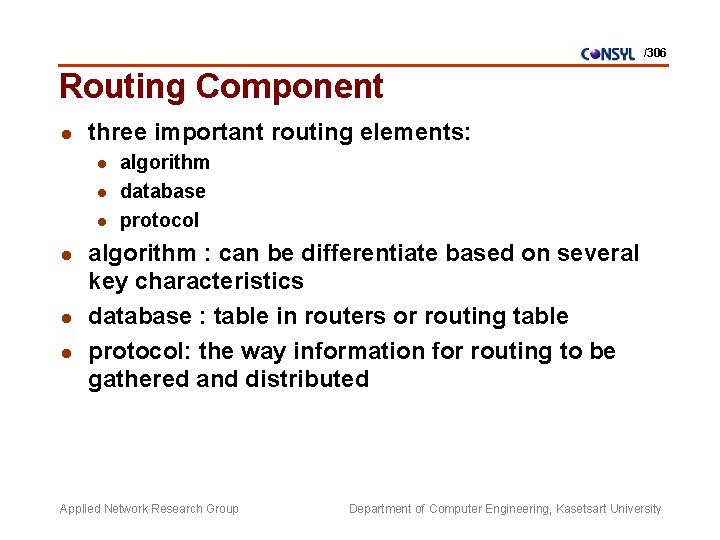 CONSYL /306

Routing Component

- three important routing elements:
  - algorithm
  - database
  - protocol
- algorithm : can be differentiate based on several key characteristics
- database : table in routers or routing table
- protocol: the way information for routing to be gathered and distributed

Applied Network Research Group

Department of Computer Engineering, Kasetsart University